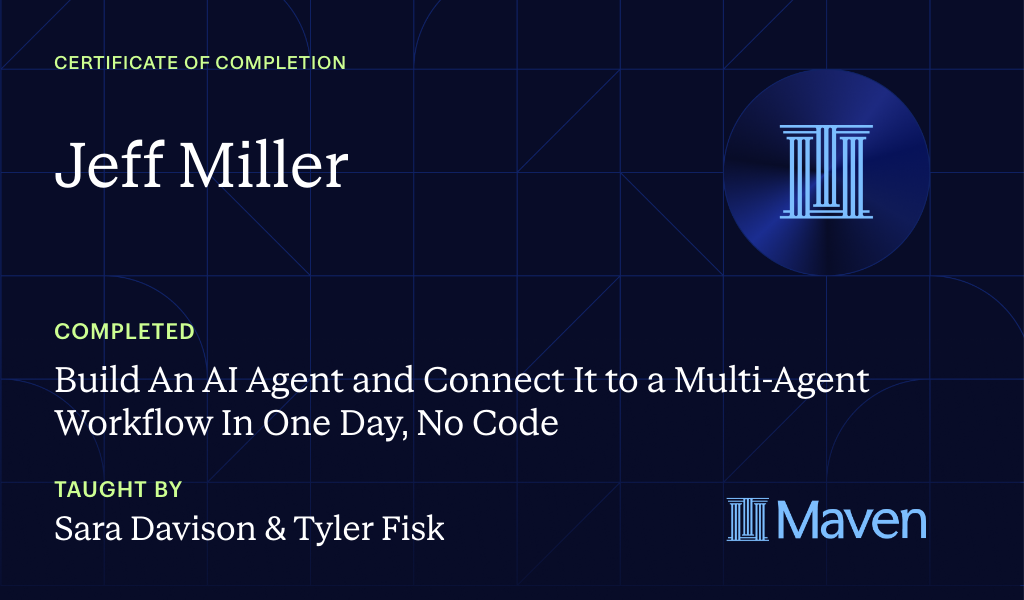 CERTIFICATE OF COMPLETION

Jeff Miller

COMPLETED

Build An AI Agent and Connect It to a Multi-Agent Workflow In One Day, No Code

TAUGHT BY

Sara Davison & Tyler Fisk

Maven